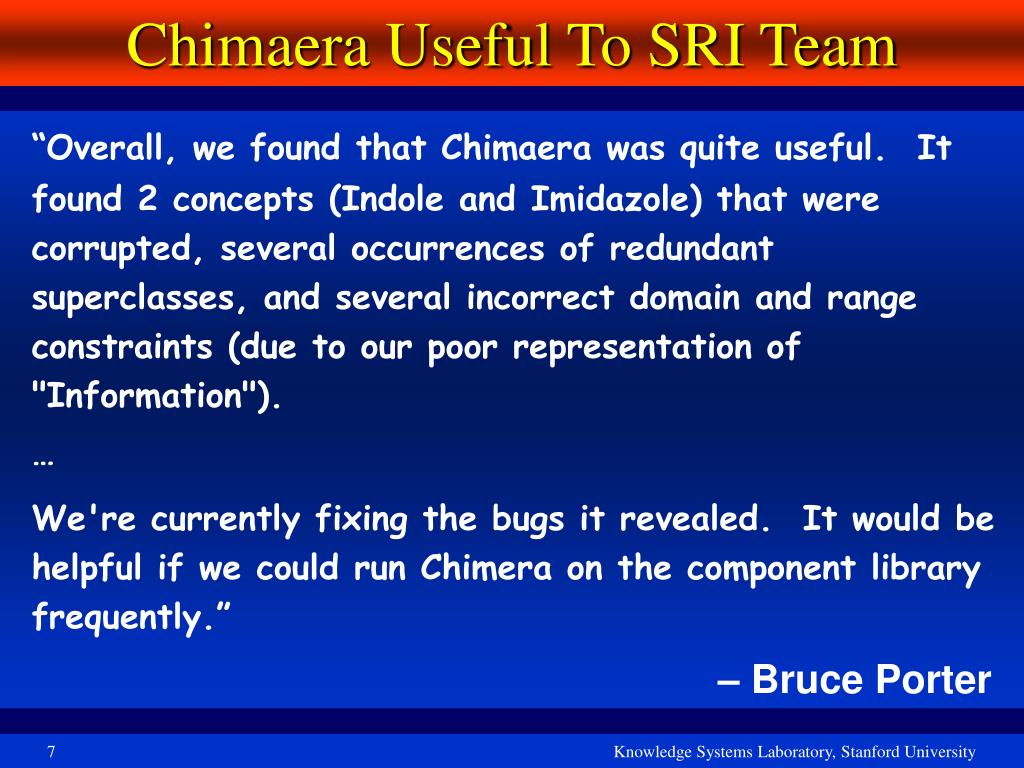 Chimaera Useful To SRI Team

“Overall, we found that Chimaera was quite useful. It found 2 concepts (Indole and Imidazole) that were corrupted, several occurrences of redundant superclasses, and several incorrect domain and range constraints (due to our poor representation of "Information").

…

We're currently fixing the bugs it revealed. It would be helpful if we could run Chimera on the component library frequently.”

– Bruce Porter

7

Knowledge Systems Laboratory, Stanford University